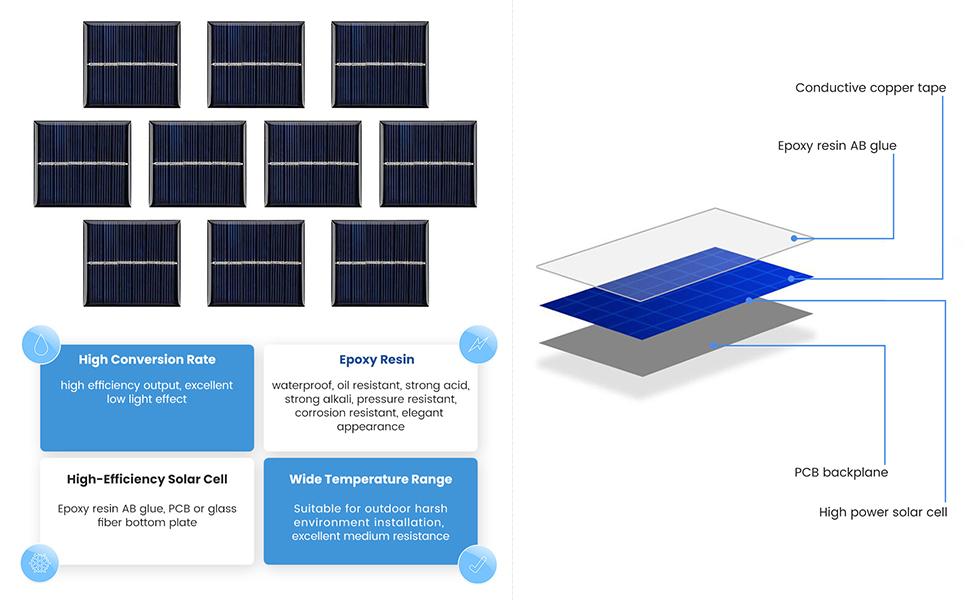 High Conversion Rate

high efficiency output, excellent low light effect

Epoxy Resin

waterproof, oil resistant, strong acid, strong alkali, pressure resistant, corrosion resistant, elegant appearance

High-Efficiency Solar Cell

Epoxy resin AB glue, PCB or glass fiber bottom plate

Wide Temperature Range

Suitable for outdoor harsh environment installation, excellent medium resistance

Conductive copper tape

Epoxy resin AB glue

PCB backplane

High power solar cell